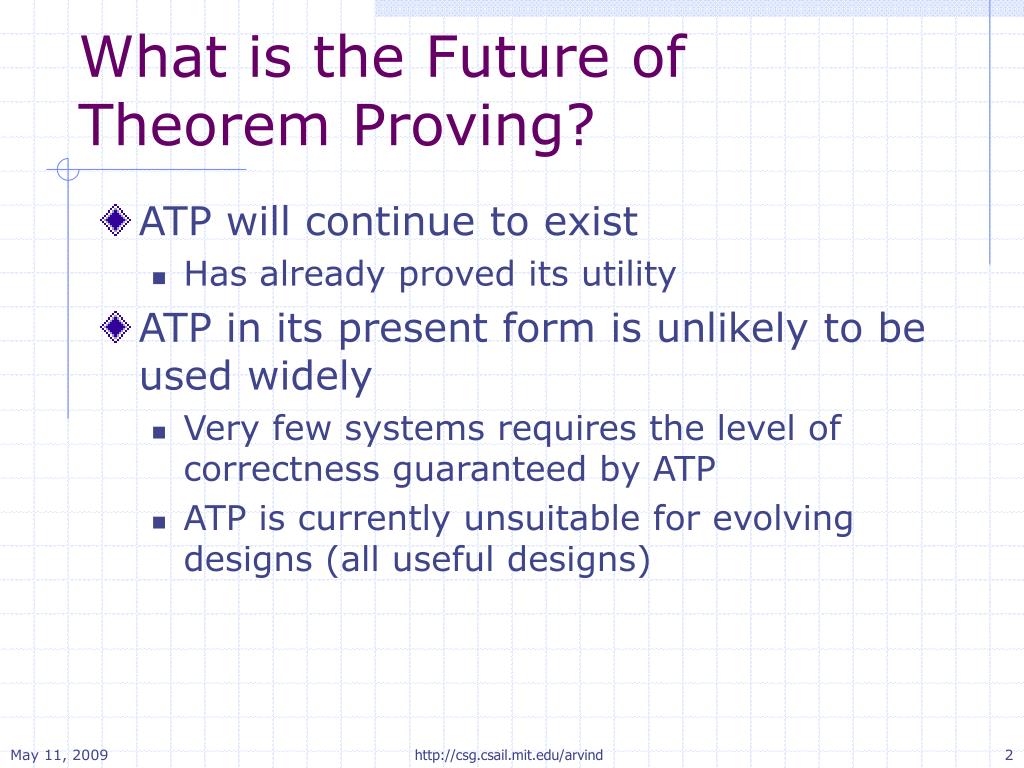 What is the Future of Theorem Proving?

ATP will continue to exist

Has already proved its utility

ATP in its present form is unlikely to be used widely

Very few systems requires the level of correctness guaranteed by ATP

ATP is currently unsuitable for evolving designs (all useful designs)

May 11, 2009

http://csg.csail.mit.edu/arvind

2